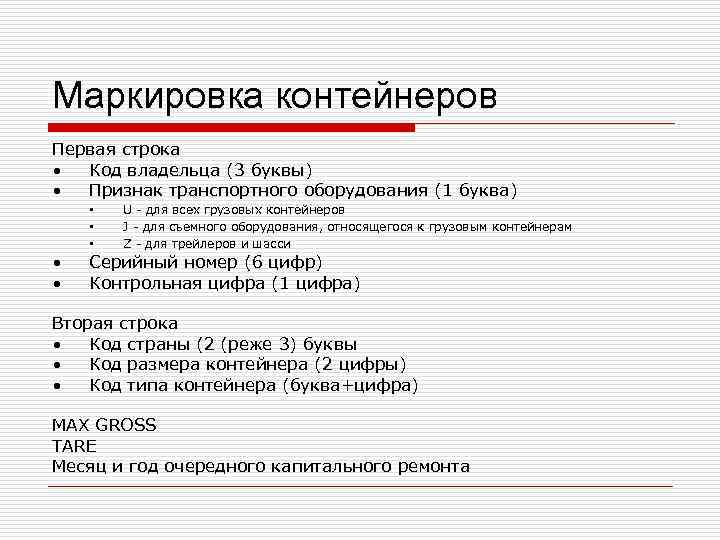 Маркировка контейнеров

Первая строка
• Код владельца (3 буквы)
• Признак транспортного оборудования (1 буква)
 ▪ U - для всех грузовых контейнеров
 ▪ J - для съемного оборудования, относящегося к грузовым контейнерам
 ▪ Z - для трейлеров и шасси
• Серийный номер (6 цифр)
• Контрольная цифра (1 цифра)

Вторая строка
• Код страны (2 (реже 3) буквы
• Код размера контейнера (2 цифры)
• Код типа контейнера (буква+цифра)

MAX GROSS
TARE
Месяц и год очередного капитального ремонта